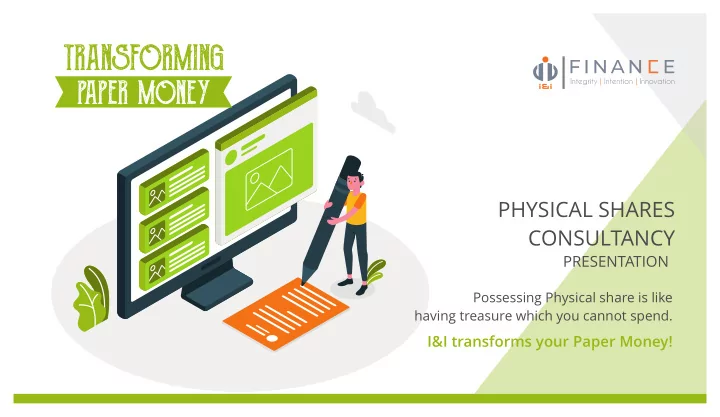 TRANSFORMING
PAPER MONEY

I&I | FINANCE
Integrity | Intention | Innovation

PHYSICAL SHARES
CONSULTANCY
PRESENTATION

Possessing Physical share is like having treasure which you cannot spend.

I&I transforms your Paper Money!